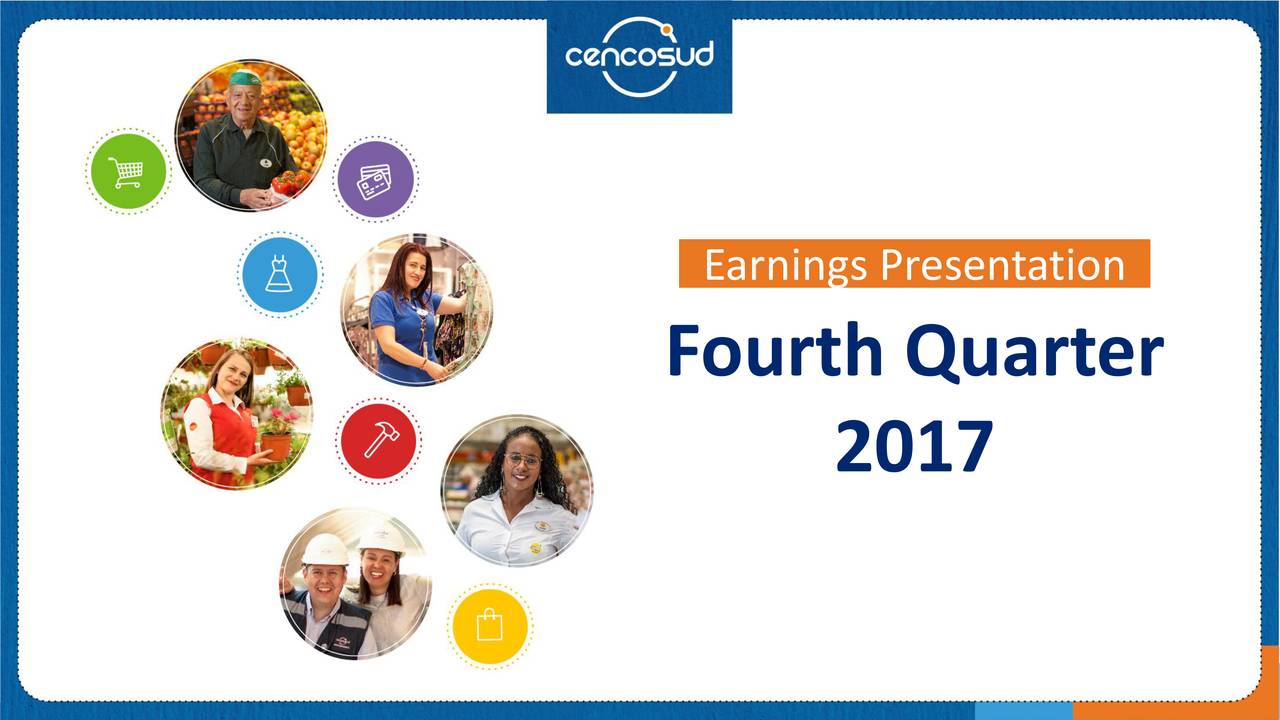 cencosud

Earnings Presentation

Fourth Quarter
2017